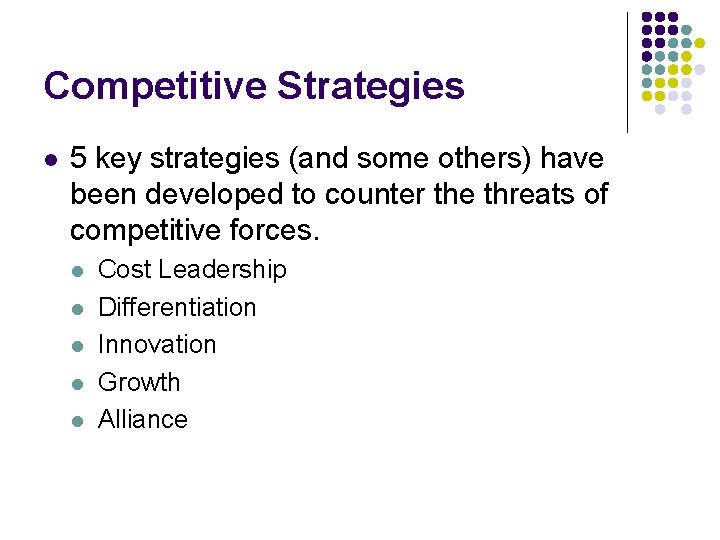 Competitive Strategies

- 5 key strategies (and some others) have been developed to counter the threats of competitive forces.
  - Cost Leadership
  - Differentiation
  - Innovation
  - Growth
  - Alliance